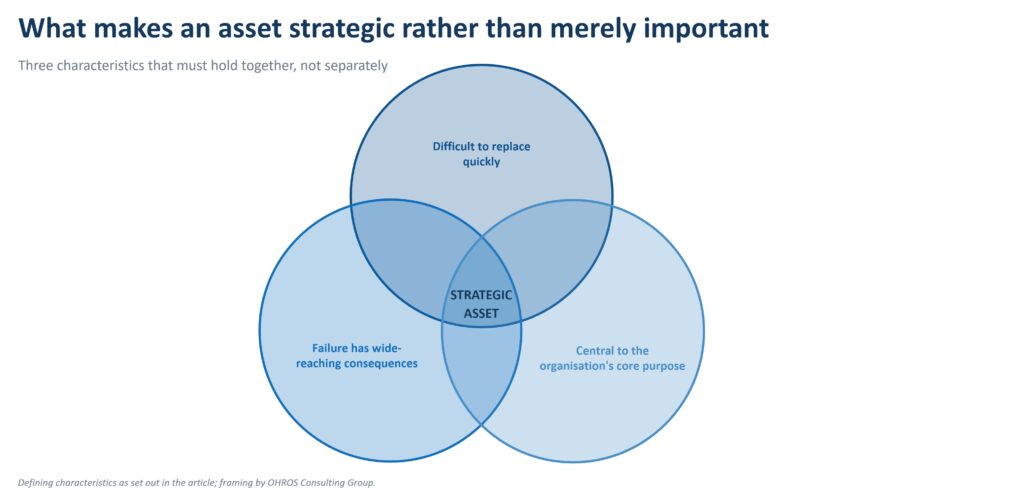 What makes an asset strategic rather than merely important

Three characteristics that must hold together, not separately

Difficult to replace quickly

STRATEGIC ASSET

Failure has wide-reaching consequences

Central to the organisation's core purpose

Defining characteristics as set out in the article; framing by OHROS Consulting Group.